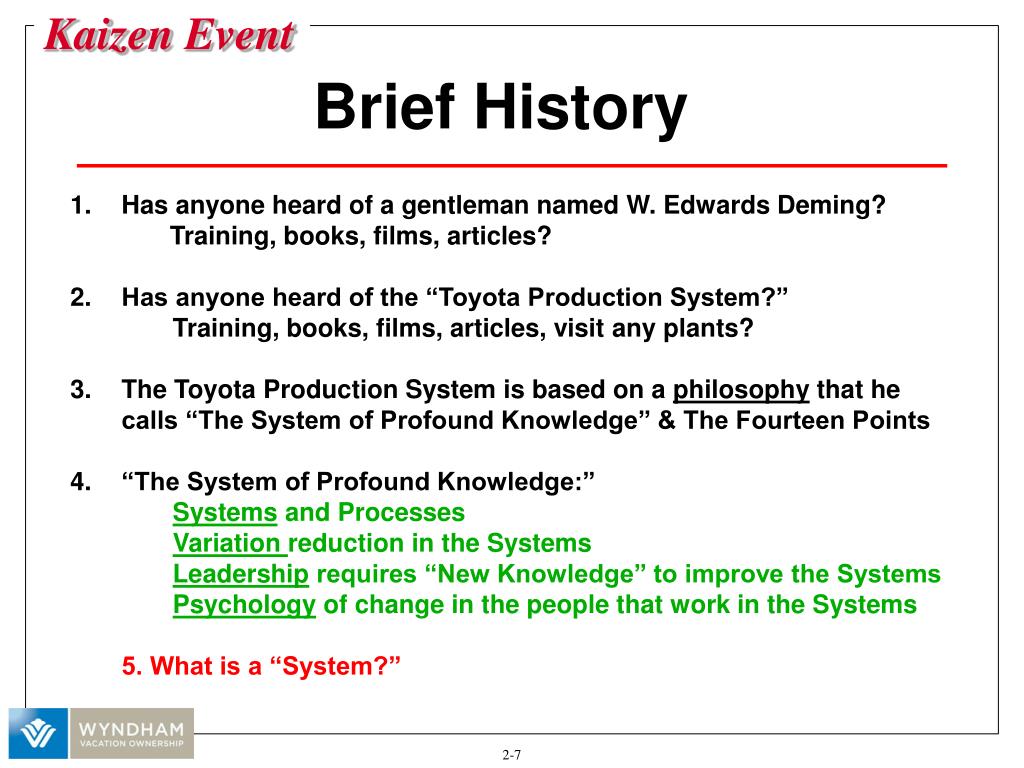 Kaizen Event

Brief History

1. Has anyone heard of a gentleman named W. Edwards Deming?
Training, books, films, articles?

2. Has anyone heard of the “Toyota Production System?”
Training, books, films, articles, visit any plants?

3. The Toyota Production System is based on a philosophy that he calls “The System of Profound Knowledge” & The Fourteen Points

4. “The System of Profound Knowledge:”
Systems and Processes
Variation reduction in the Systems
Leadership requires “New Knowledge” to improve the Systems
Psychology of change in the people that work in the Systems

5. What is a “System?”

WYNDHAM
VACATION OWNERSHIP

2-7